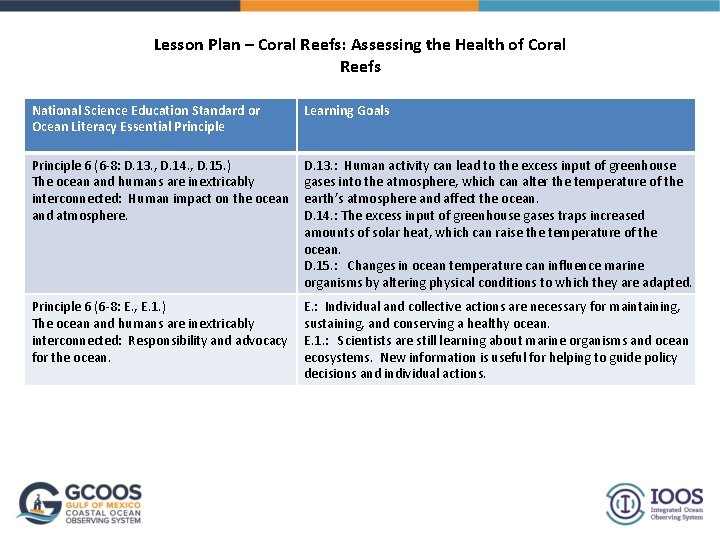 Lesson Plan – Coral Reefs: Assessing the Health of Coral Reefs

| National Science Education Standard or Ocean Literacy Essential Principle | Learning Goals |
|---|---|
| Principle 6 (6-8: D.13., D.14., D.15.) The ocean and humans are inextricably interconnected: Human impact on the ocean and atmosphere. | D.13.: Human activity can lead to the excess input of greenhouse gases into the atmosphere, which can alter the temperature of the earth's atmosphere and affect the ocean. D.14.: The excess input of greenhouse gases traps increased amounts of solar heat, which can raise the temperature of the ocean. D.15.: Changes in ocean temperature can influence marine organisms by altering physical conditions to which they are adapted. |
| Principle 6 (6-8: E., E.1.) The ocean and humans are inextricably interconnected: Responsibility and advocacy for the ocean. | E.: Individual and collective actions are necessary for maintaining, sustaining, and conserving a healthy ocean. E.1.: Scientists are still learning about marine organisms and ocean ecosystems. New information is useful for helping to guide policy decisions and individual actions. |

GCOOS GULF OF MEXICO COASTAL OCEAN OBSERVING SYSTEM

IOOS Integrated Ocean Observing System